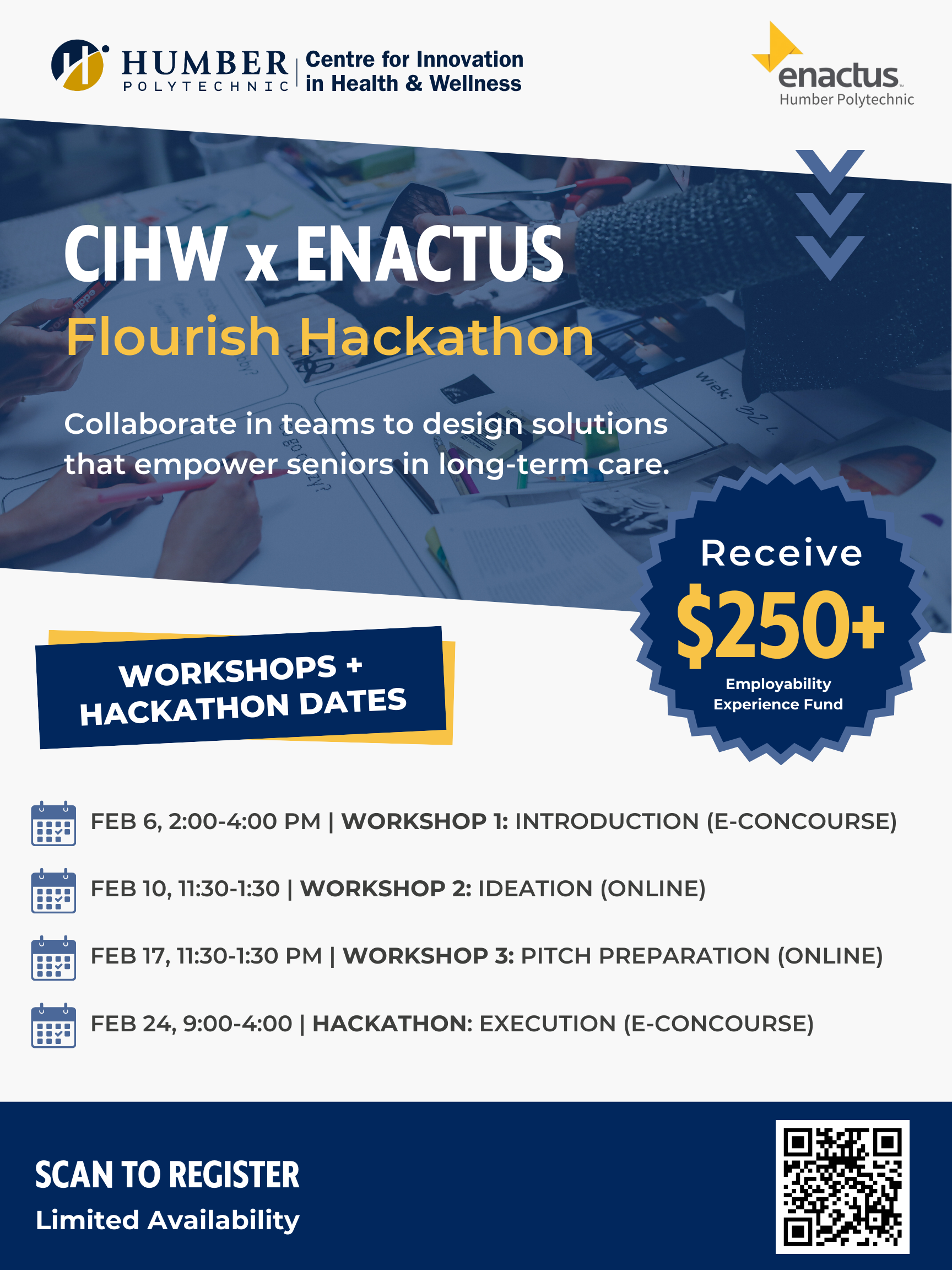 HUMBER POLYTECHNIC | Centre for Innovation in Health & Wellness

enactus Humber Polytechnic

CIHW x ENACTUS
Flourish Hackathon

Collaborate in teams to design solutions that empower seniors in long-term care.

Receive
$250+
Employability Experience Fund

WORKSHOPS + HACKATHON DATES

FEB 6, 2:00-4:00 PM | WORKSHOP 1: INTRODUCTION (E-CONCOURSE)

FEB 10, 11:30-1:30 | WORKSHOP 2: IDEATION (ONLINE)

FEB 17, 11:30-1:30 PM | WORKSHOP 3: PITCH PREPARATION (ONLINE)

FEB 24, 9:00-4:00 | HACKATHON: EXECUTION (E-CONCOURSE)

SCAN TO REGISTER
Limited Availability